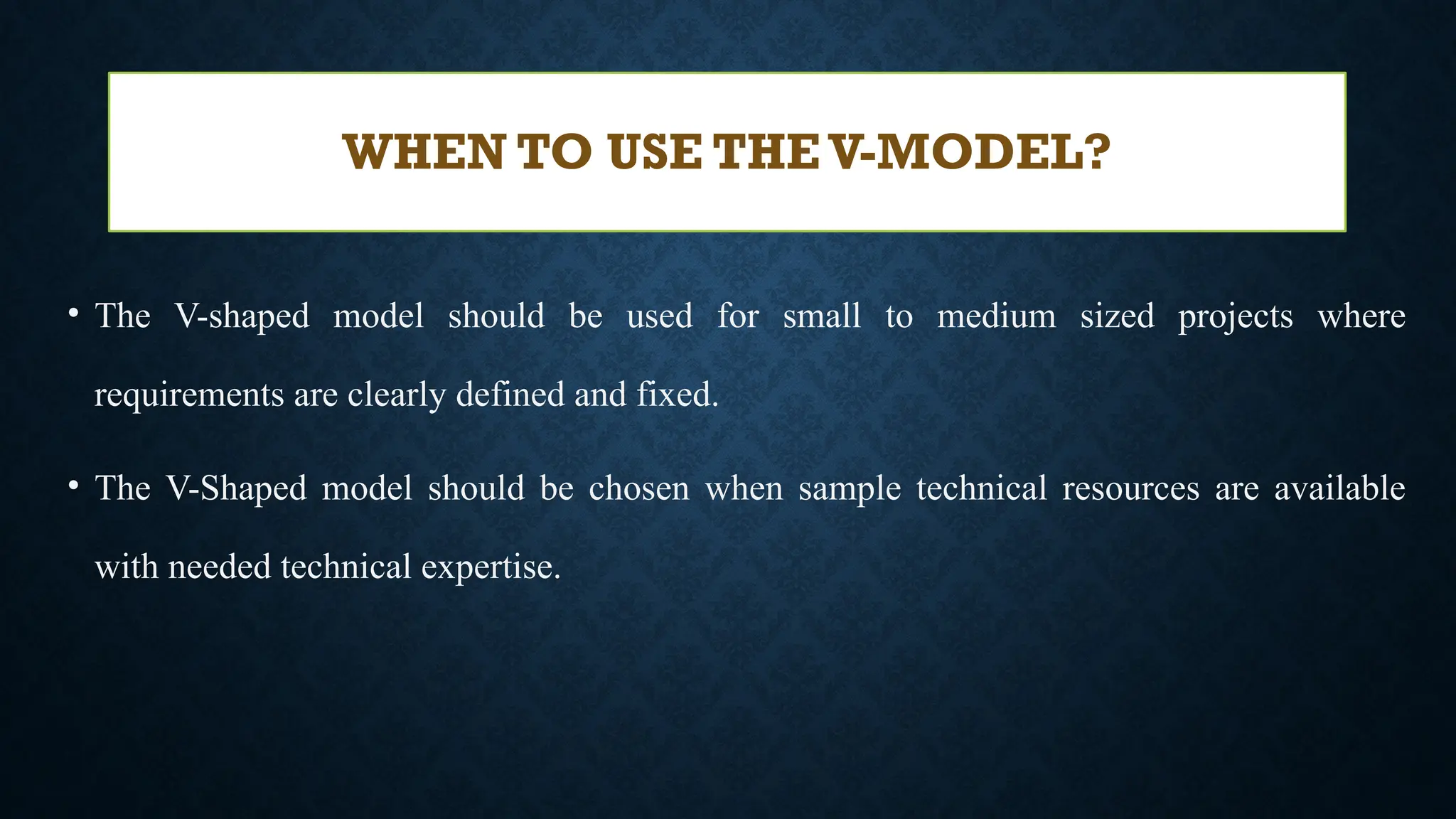 WHEN TO USE THE V-MODEL?

• The V-shaped model should be used for small to medium sized projects where requirements are clearly defined and fixed.

• The V-Shaped model should be chosen when sample technical resources are available with needed technical expertise.